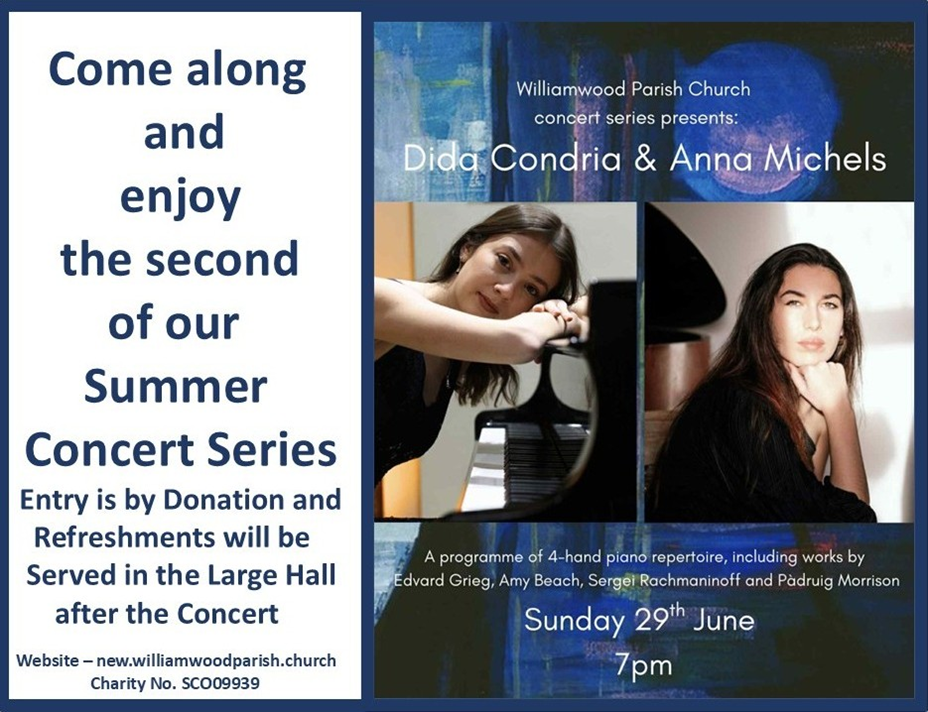 Come along and enjoy the second of our Summer Concert Series

Entry is by Donation and Refreshments will be Served in the Large Hall after the Concert

Website – new.williamwoodparish.church
Charity No. SCO09939

Williamwood Parish Church concert series presents:

Dida Condria & Anna Michels

A programme of 4-hand piano repertoire, including works by Edvard Grieg, Amy Beach, Sergei Rachmaninoff and Pàdruig Morrison

Sunday 29$^{th}$ June
7pm